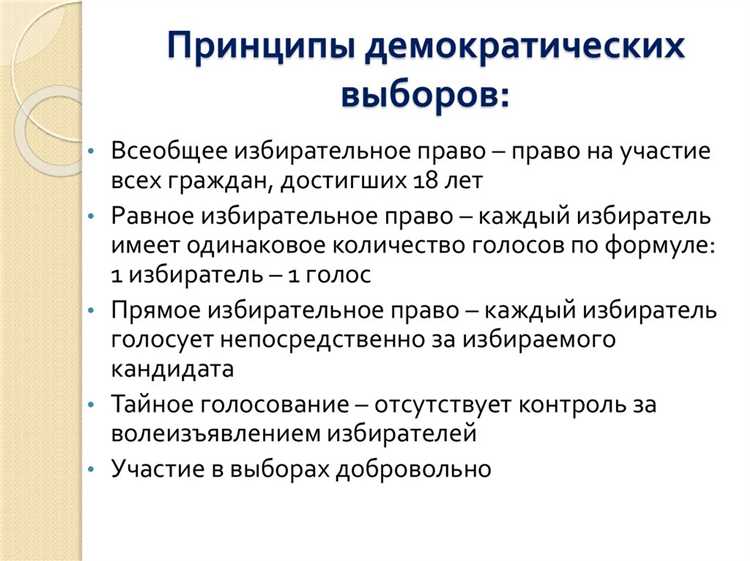 Принципы демократических выборов:

• Всеобщее избирательное право – право на участие всех граждан, достигших 18 лет
• Равное избирательное право – каждый избиратель имеет одинаковое количество голосов по формуле: 1 избиратель – 1 голос
• Прямое избирательное право – каждый избиратель голосует непосредственно за избираемого кандидата
• Тайное голосование – отсутствует контроль за волеизъявлением избирателей
• Участие в выборах добровольно